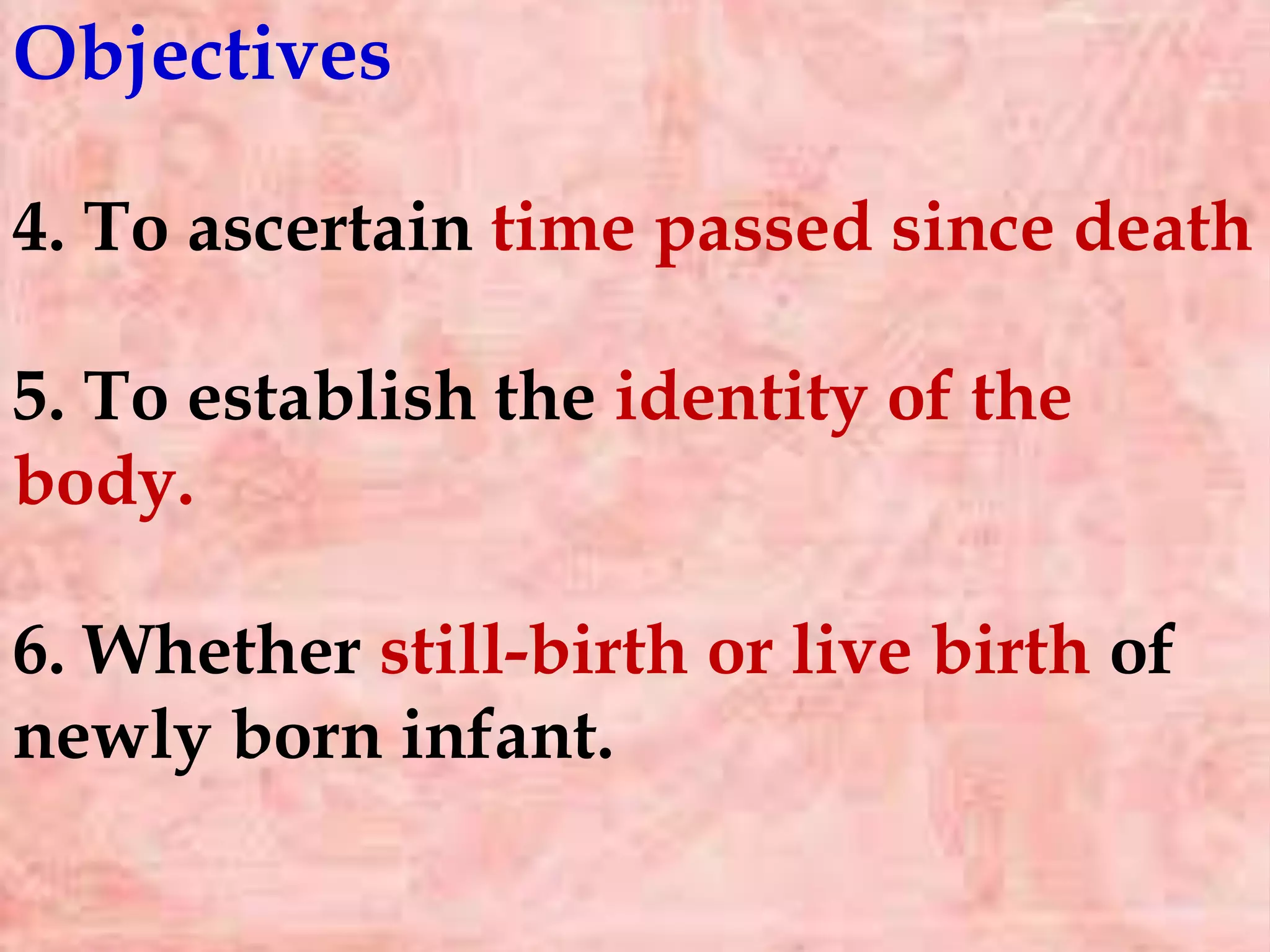 Objectives

4. To ascertain time passed since death

5. To establish the identity of the body.

6. Whether still-birth or live birth of newly born infant.